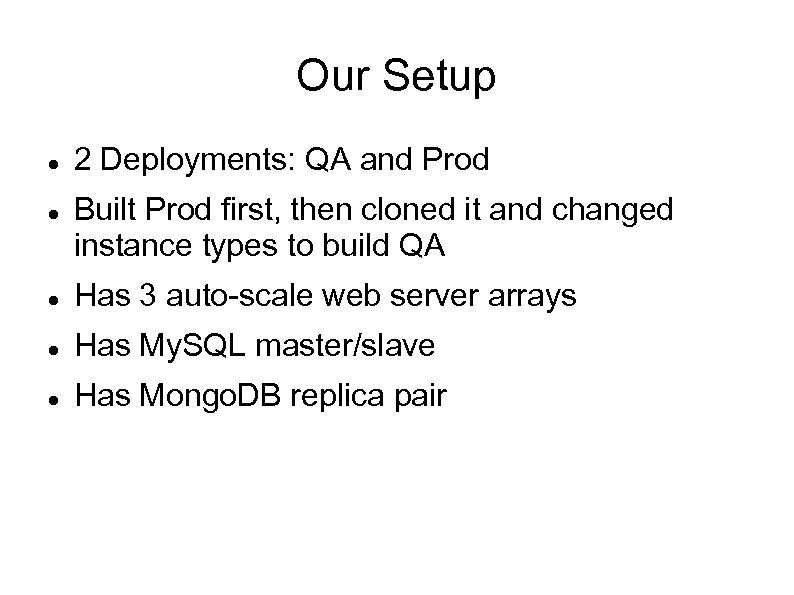 Our Setup

- 2 Deployments: QA and Prod
- Built Prod first, then cloned it and changed instance types to build QA
- Has 3 auto-scale web server arrays
- Has MySQL master/slave
- Has MongoDB replica pair